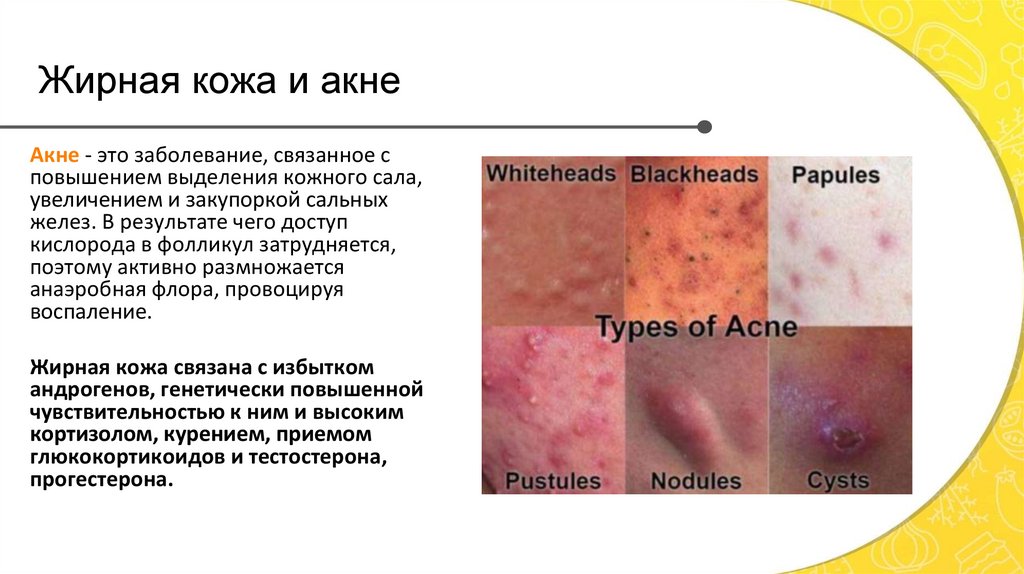 Жирная кожа и акне

Акне - это заболевание, связанное с повышением выделения кожного сала, увеличением и закупоркой сальных желез. В результате чего доступ кислорода в фолликул затрудняется, поэтому активно размножается анаэробная флора, провоцируя воспаление.

Жирная кожа связана с избытком андрогенов, генетически повышенной чувствительностью к ним и высоким кортизолом, курением, приемом глюкокортикоидов и тестостерона, прогестерона.

Whiteheads Blackheads Papules

Types of Acne

Pustules Nodules Cysts